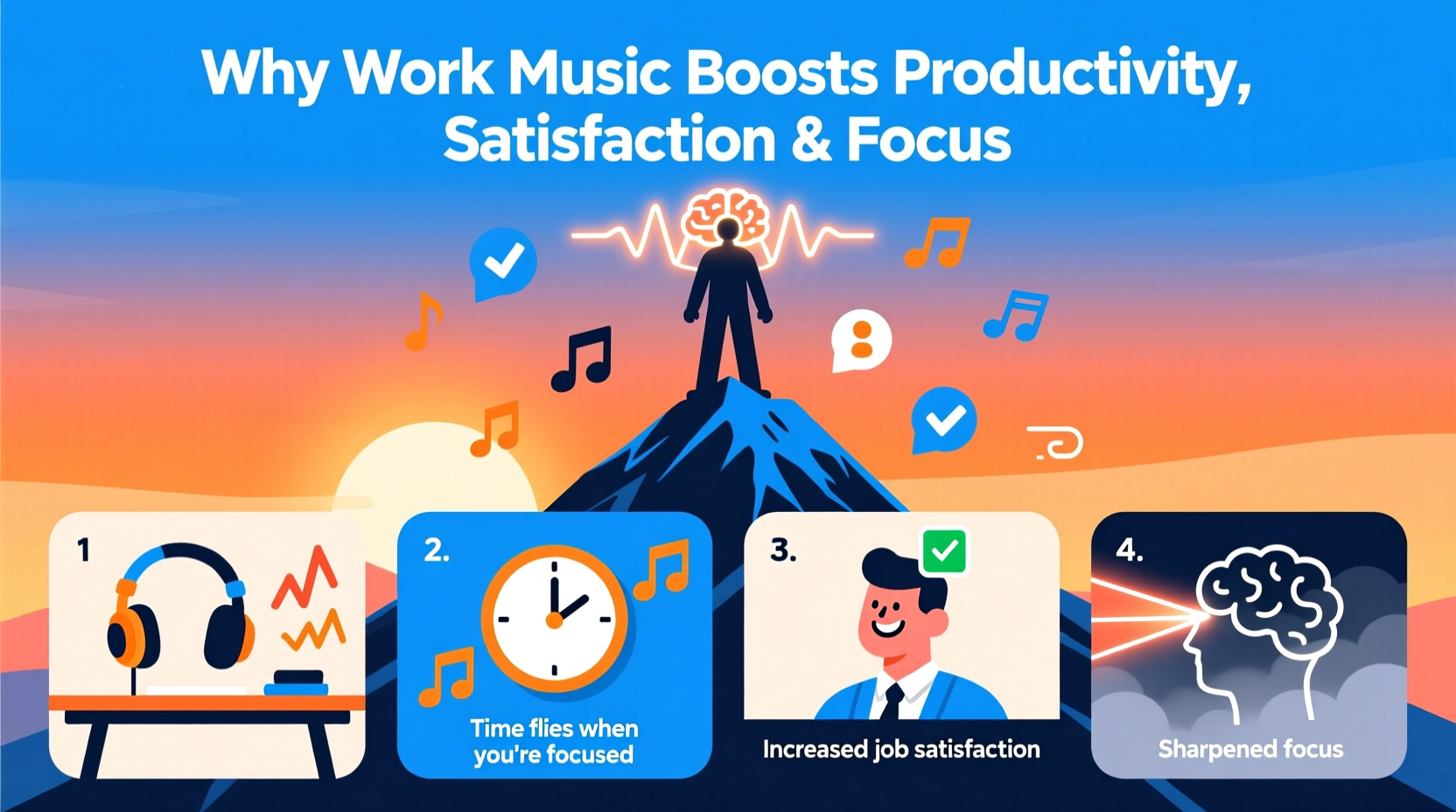 Why Work Music Boosts Productivity, Satisfaction & Focus

1

2.

Time flies when you're focused

3.

Increased job satisfaction

4.

Sharpened focus